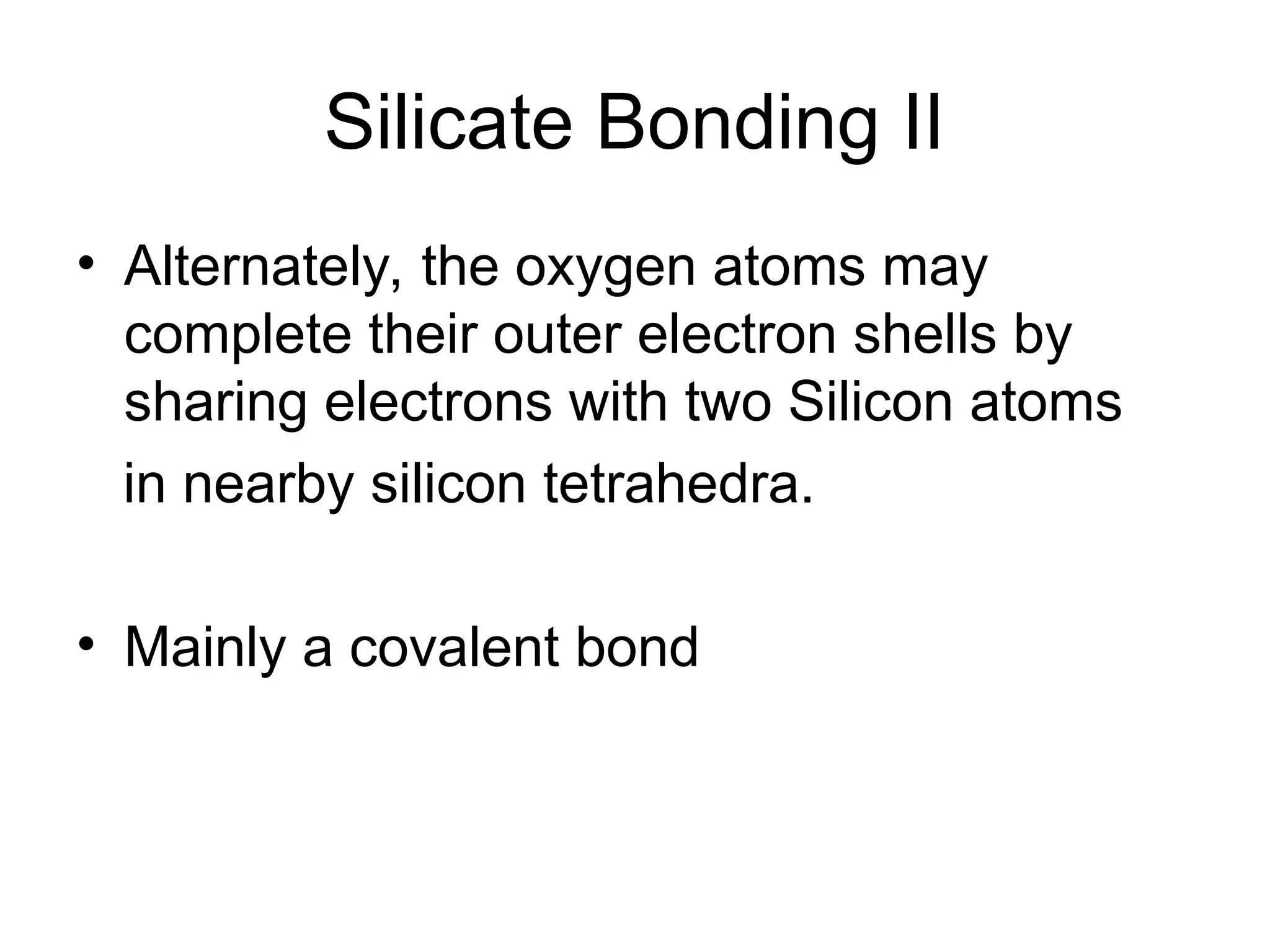 Silicate Bonding II

• Alternately, the oxygen atoms may complete their outer electron shells by sharing electrons with two Silicon atoms in nearby silicon tetrahedra.

• Mainly a covalent bond